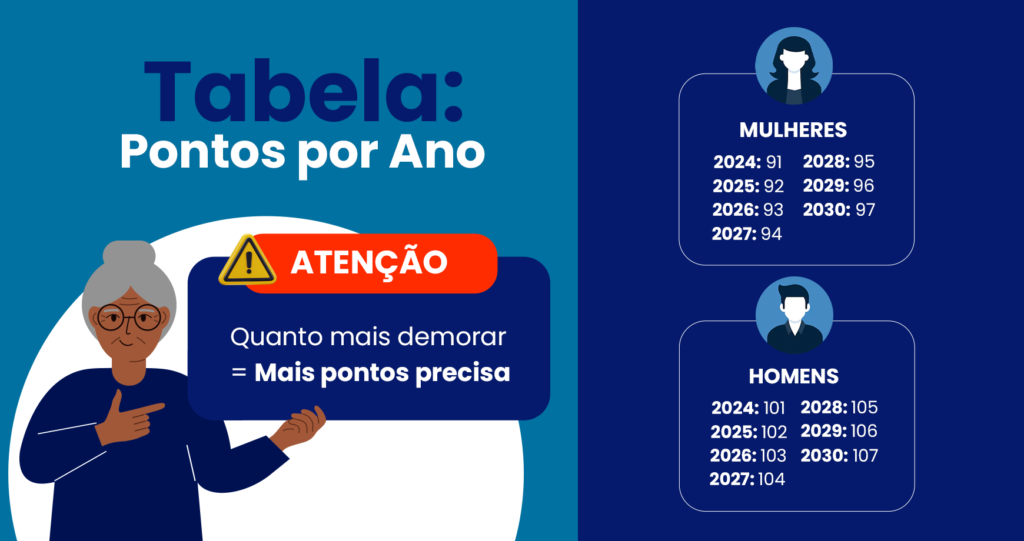 Tabela:
Pontos por Ano

ATENÇÃO

Quanto mais demorar
= Mais pontos precisa

MULHERES

2024: 91
2025: 92
2026: 93
2027: 94

2028: 95
2029: 96
2030: 97

HOMENS

2024: 101
2025: 102
2026: 103
2027: 104

2028: 105
2029: 106
2030: 107